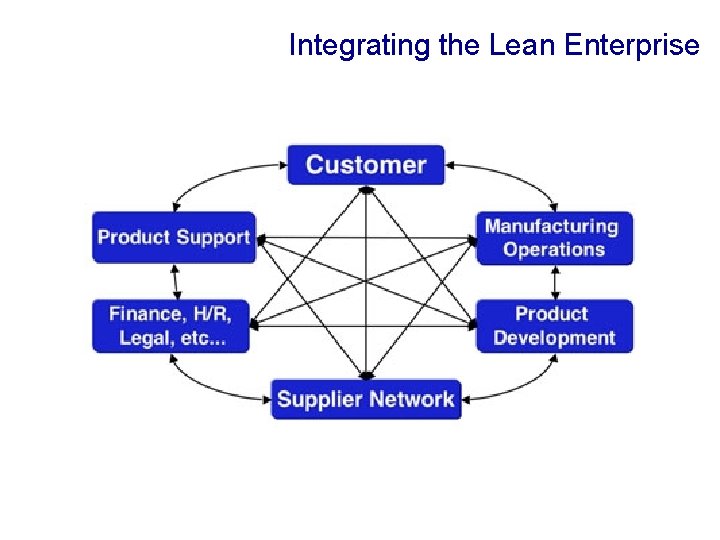 Integrating the Lean Enterprise

Customer

Product Support

Manufacturing Operations

Finance, H/R, Legal, etc...

Product Development

Supplier Network